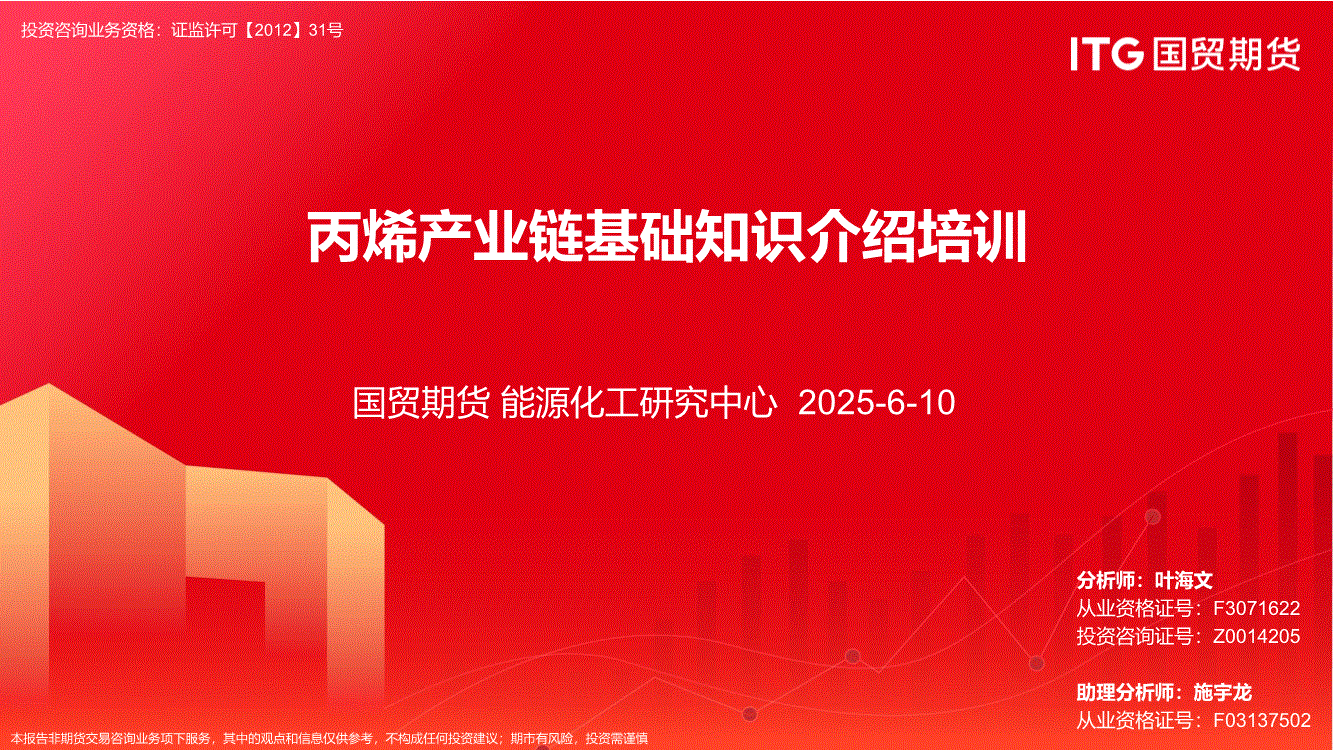 投资咨询业务资格：证监许可【2012】31号

ITG 国贸期货

丙烯产业链基础知识介绍培训

国贸期货 能源化工研究中心 2025-6-10

分析师：叶海文
从业资格证号：F3071622
投资咨询证号：Z0014205

助理分析师：施宇龙
从业资格证号：F03137502

本报告非期货交易咨询业务项下服务，其中的观点和信息仅供参考，不构成任何投资建议；期市有风险，投资需谨慎